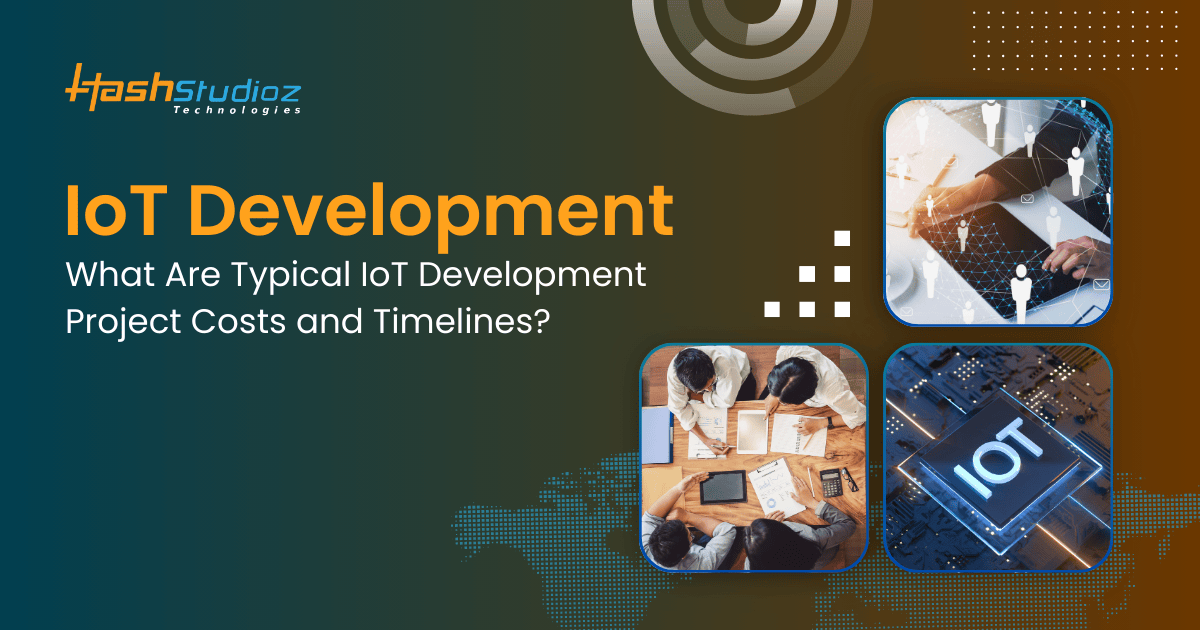 HashStudioz Technologies

IoT Development

What Are Typical IoT Development Project Costs and Timelines?

IOT